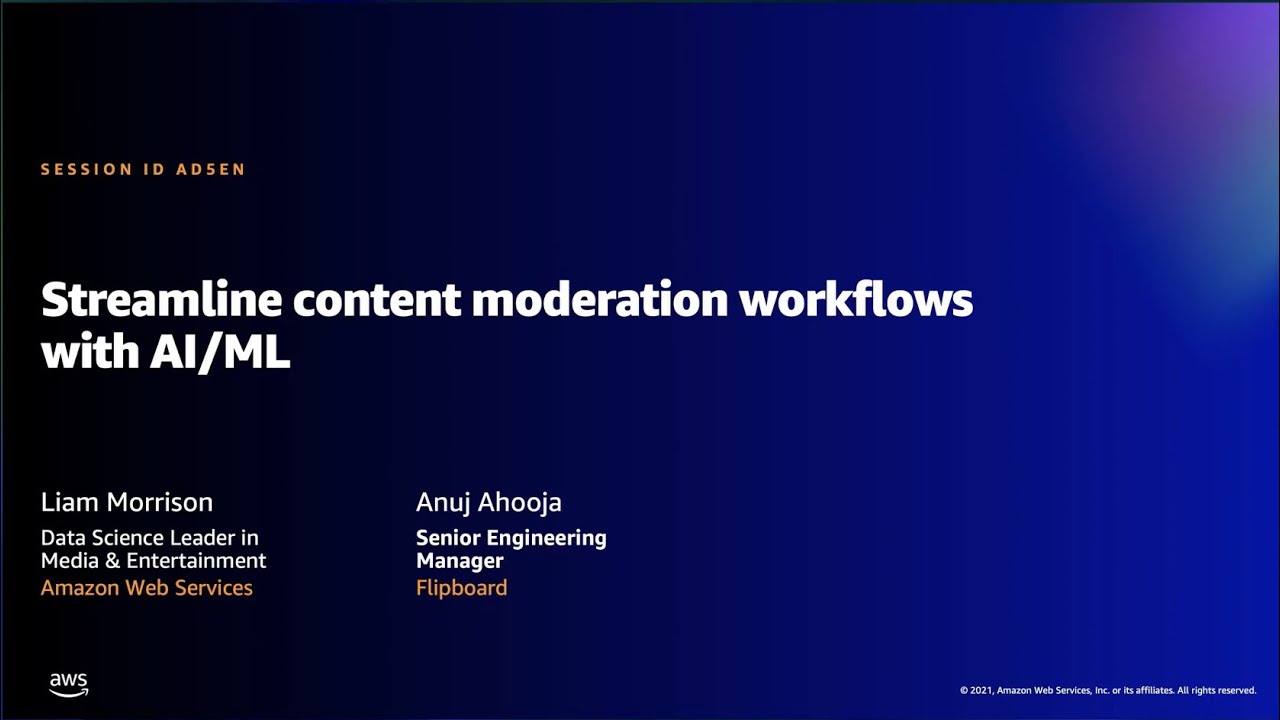 SESSION ID AD5EN

Streamline content moderation workflows with AI/ML

Liam Morrison
Data Science Leader in Media & Entertainment
Amazon Web Services

Anuj Ahooja
Senior Engineering Manager
Flipboard

aws

© 2021, Amazon Web Services, Inc. or its affiliates. All rights reserved.